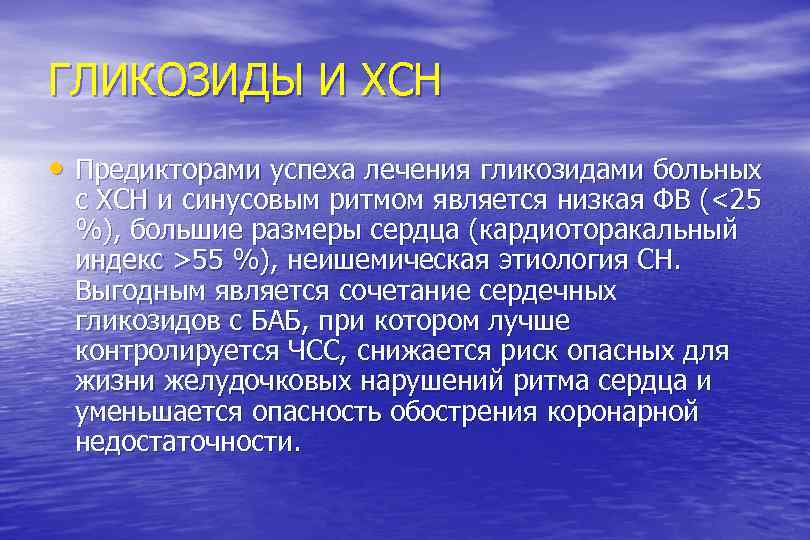 ГЛИКОЗИДЫ И ХСН

• Предикторами успеха лечения гликозидами больных с ХСН и синусовым ритмом является низкая ФВ (<25 %), большие размеры сердца (кардиоторакальный индекс >55 %), неишемическая этиология СН. Выгодным является сочетание сердечных гликозидов с БАБ, при котором лучше контролируется ЧСС, снижается риск опасных для жизни желудочковых нарушений ритма сердца и уменьшается опасность обострения коронарной недостаточности.